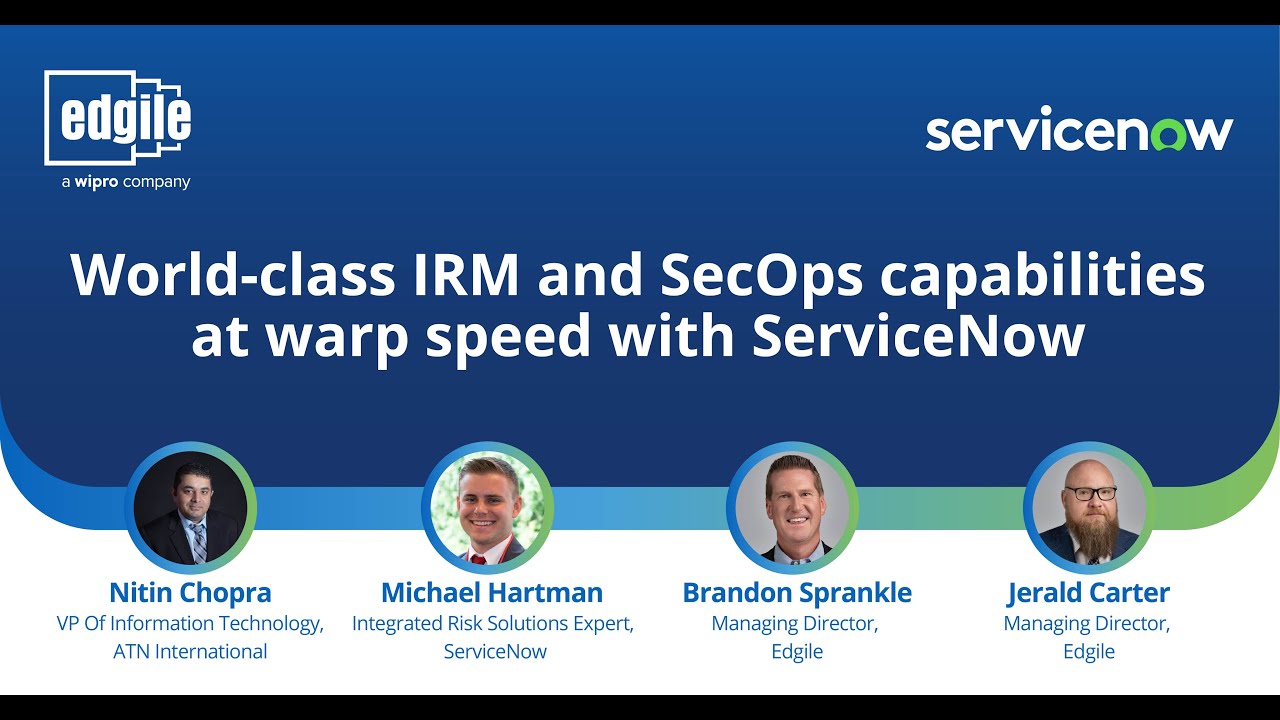 edgile
a wipro company

servicenow

World-class IRM and SecOps capabilities at warp speed with ServiceNow

Nitin Chopra
VP Of Information Technology, ATN International

Michael Hartman
Integrated Risk Solutions Expert, ServiceNow

Brandon Sprankle
Managing Director, Edgile

Jerald Carter
Managing Director, Edgile